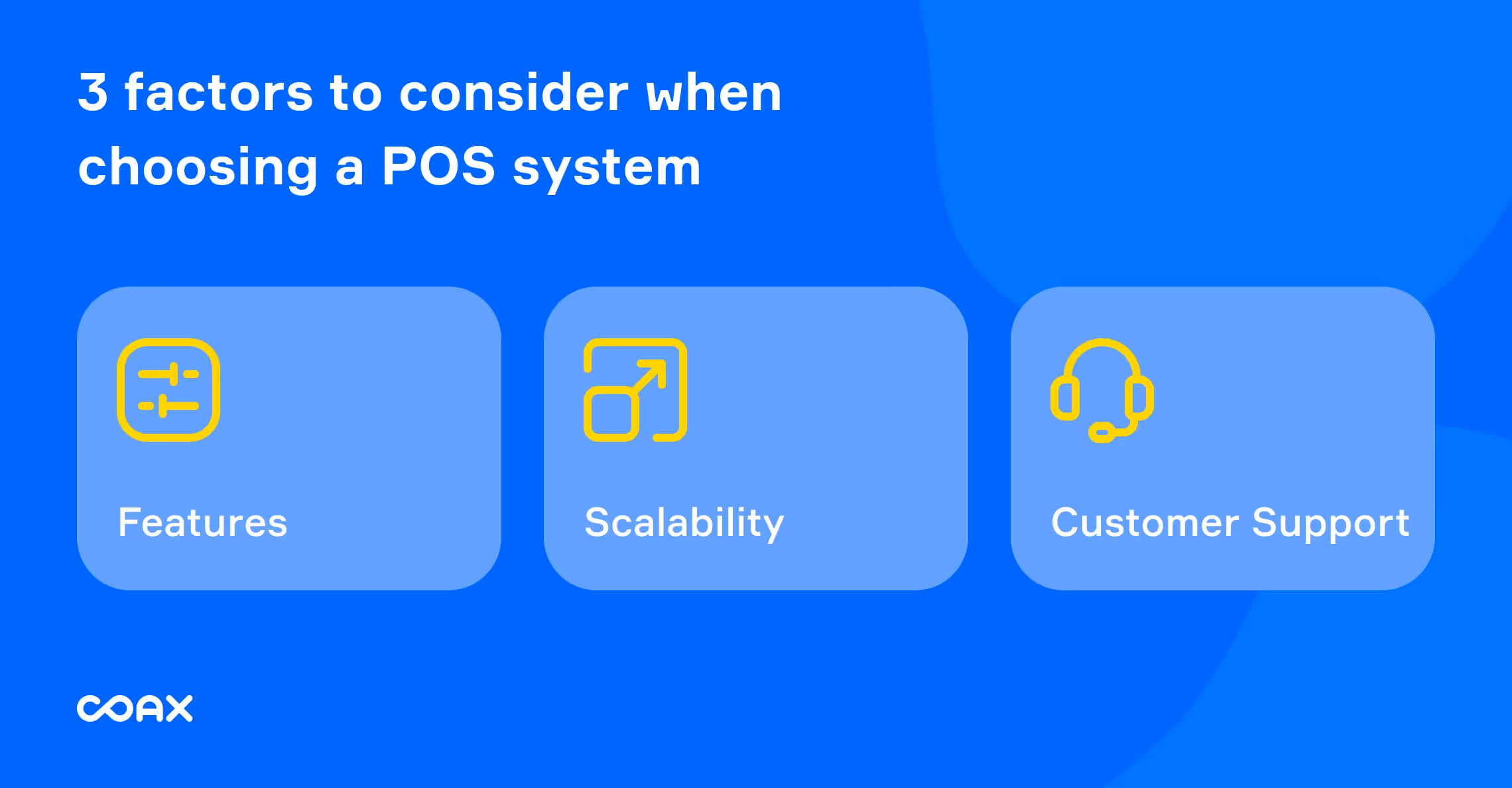 3 factors to consider when choosing a POS system

Features

Scalability

Customer Support

COAX